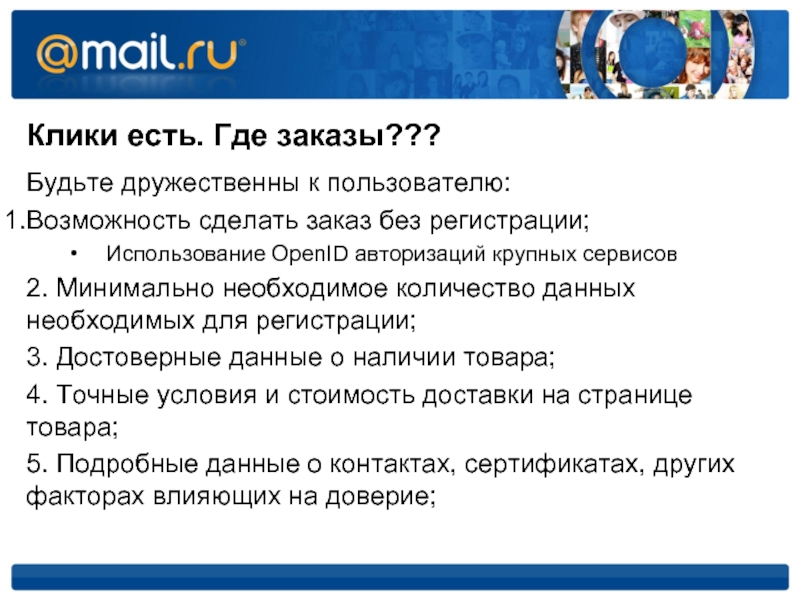 @mail.ru

Клики есть. Где заказы???

Будьте дружественны к пользователю:

1.Возможность сделать заказ без регистрации;

• Использование OpenID авторизаций крупных сервисов

2. Минимально необходимое количество данных необходимых для регистрации;

3. Достоверные данные о наличии товара;

4. Точные условия и стоимость доставки на странице товара;

5. Подробные данные о контактах, сертификатах, других факторах влияющих на доверие;